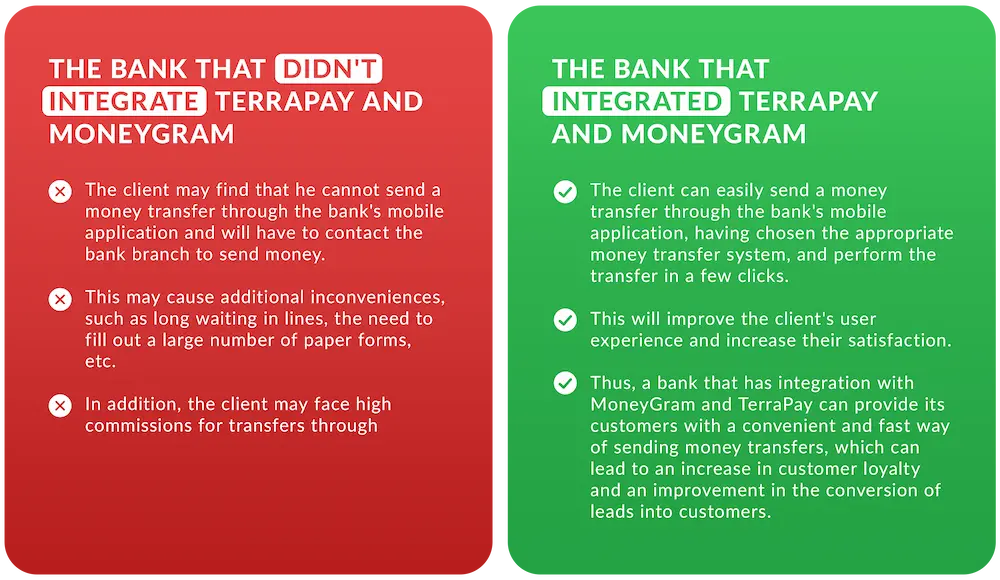 THE BANK THAT DIDN'T INTEGRATE TERRAPAY AND MONEYGRAM

The client may find that he cannot send a money transfer through the bank's mobile application and will have to contact the bank branch to send money.

This may cause additional inconveniences, such as long waiting in lines, the need to fill out a large number of paper forms, etc.

In addition, the client may face high commissions for transfers through

THE BANK THAT INTEGRATED TERRAPAY AND MONEYGRAM

The client can easily send a money transfer through the bank's mobile application, having chosen the appropriate money transfer system, and perform the transfer in a few clicks.

This will improve the client's user experience and increase their satisfaction.

Thus, a bank that has integration with MoneyGram and TerraPay can provide its customers with a convenient and fast way of sending money transfers, which can lead to an increase in customer loyalty and an improvement in the conversion of leads into customers.